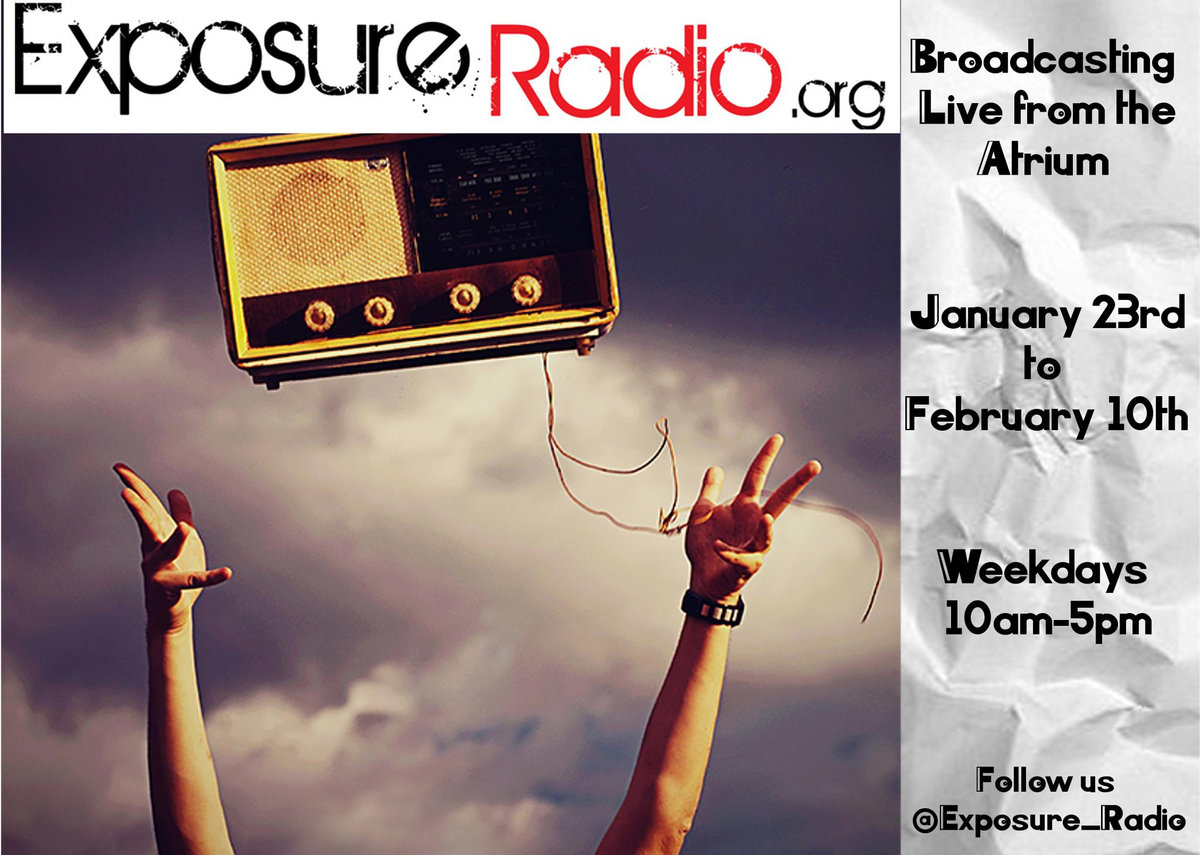 ExposureRadio.org

Broadcasting Live from the Atrium

January 23rd to February 10th

Weekdays 10am-5pm

Follow us @Exposure_Radio